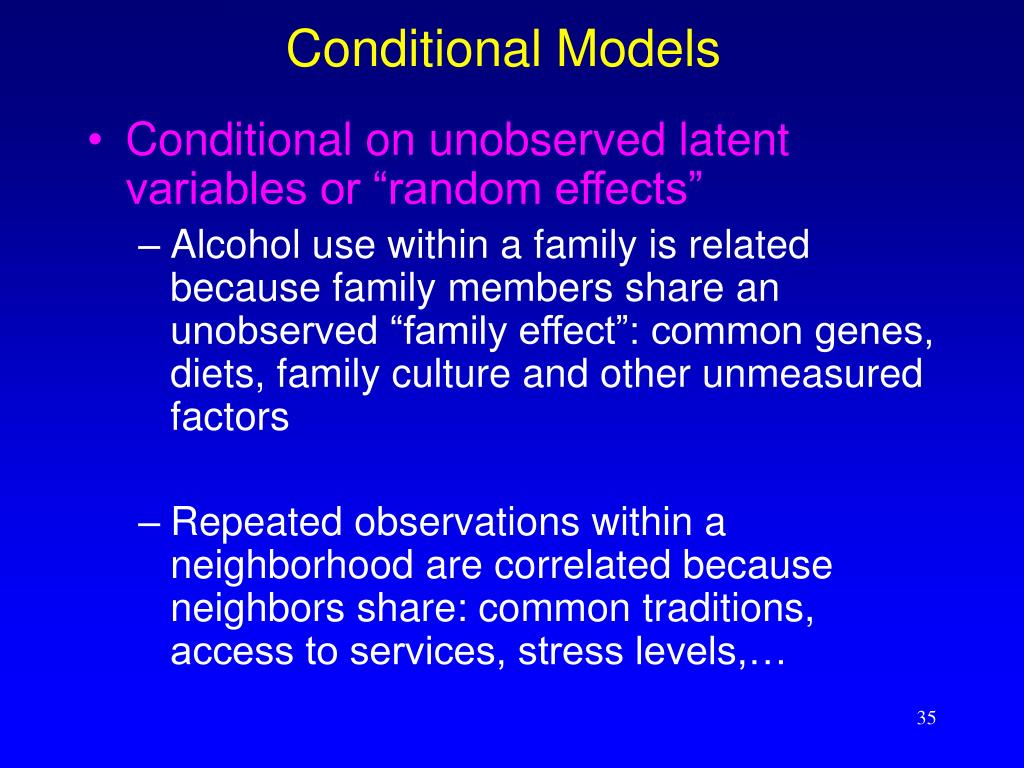 Conditional Models

• Conditional on unobserved latent variables or “random effects”

– Alcohol use within a family is related because family members share an unobserved “family effect”: common genes, diets, family culture and other unmeasured factors

– Repeated observations within a neighborhood are correlated because neighbors share: common traditions, access to services, stress levels,…

35